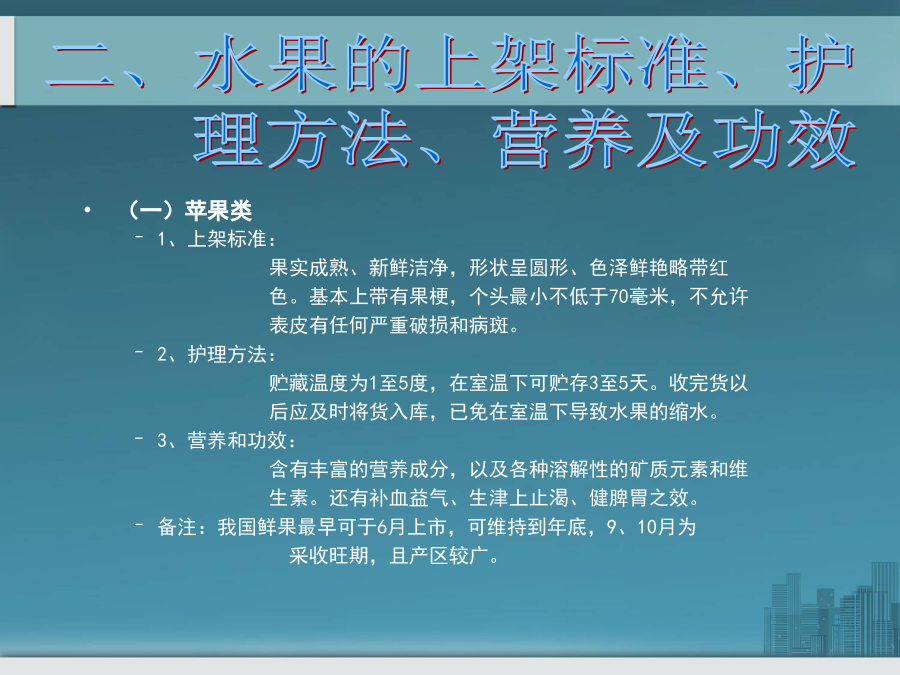 二、水果的上架标准、护理方法、营养及功效

• （一）苹果类

– 1、上架标准：

果实成熟、新鲜洁净，形状呈圆形、色泽鲜艳略带红色。基本上带有果梗，个头最小不低于70毫米，不允许表皮有任何严重破损和病斑。

– 2、护理方法：

贮藏温度为1至5度，在室温下可贮存3至5天。收完货以后应及时将货入库，已免在室温下导致水果的缩水。

– 3、营养和功效：

含有丰富的营养成分，以及各种溶解性的矿质元素和维生素。还有补血益气、生津上止渴、健脾胃之效。

– 备注：我国鲜果最早可于6月上市，可维持到年底，9、10月为采收旺期，且产区较广。